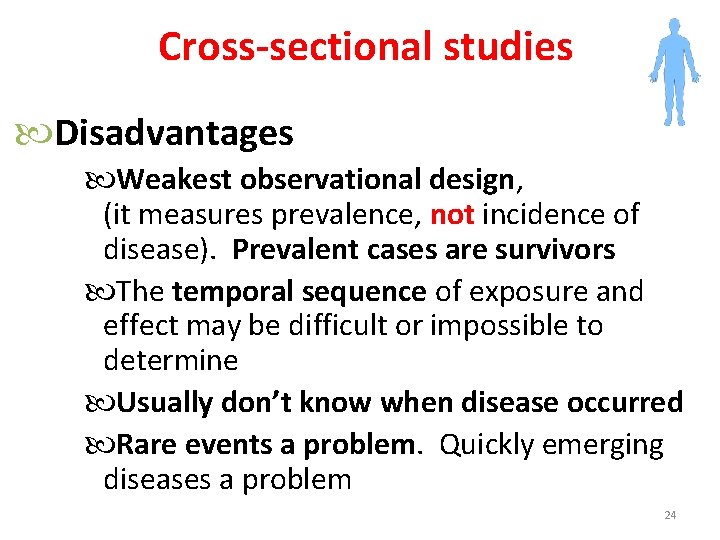 Cross-sectional studies

Disadvantages

Weakest observational design, (it measures prevalence, not incidence of disease). Prevalent cases are survivors

The temporal sequence of exposure and effect may be difficult or impossible to determine

Usually don't know when disease occurred

Rare events a problem. Quickly emerging diseases a problem

24